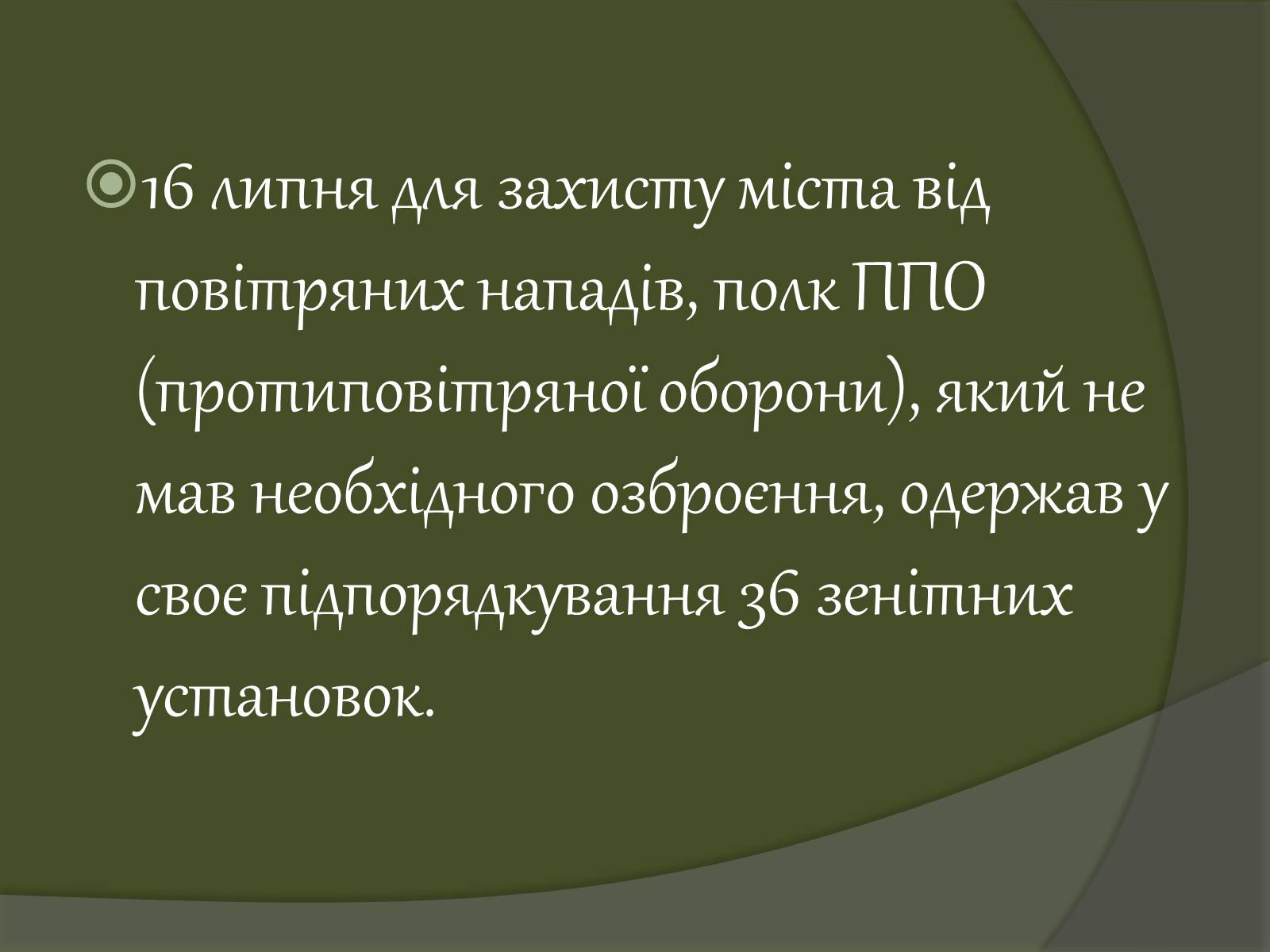 16 липня для захисту міста від повітряних нападів, полк ППО (протиповітряної оборони), який не мав необхідного озброєння, одержав у своє підпорядкування 36 зенітних установок.